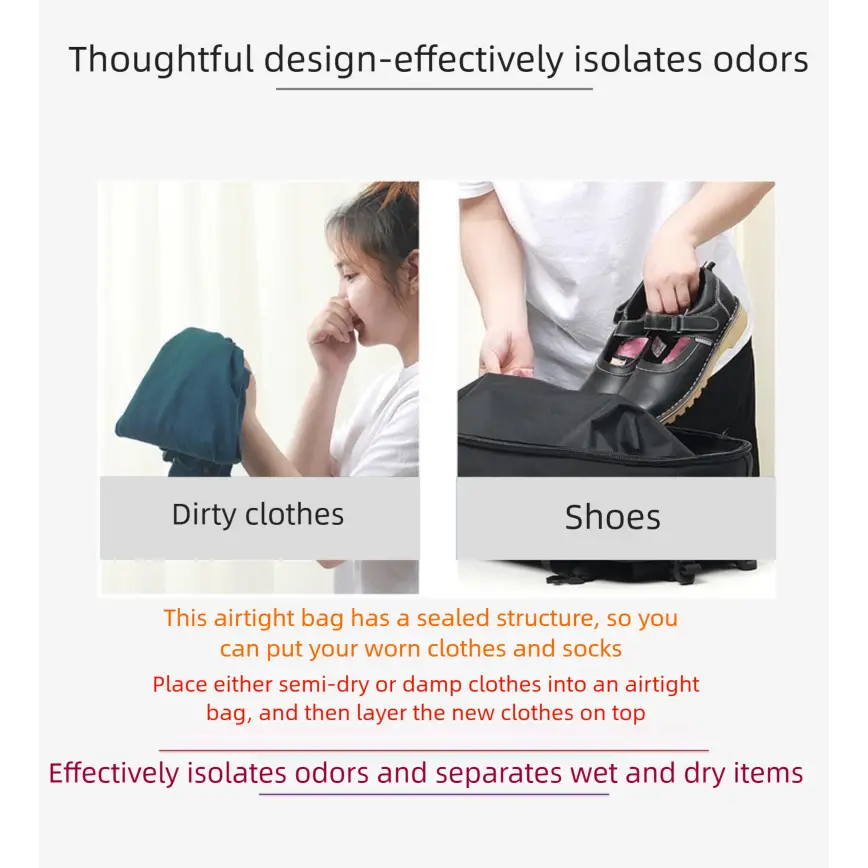 Thoughtful design-effectively isolates odors

Dirty clothes

Shoes

This airtight bag has a sealed structure, so you can put your worn clothes and socks

Place either semi-dry or damp clothes into an airtight bag, and then layer the new clothes on top

Effectively isolates odors and separates wet and dry items